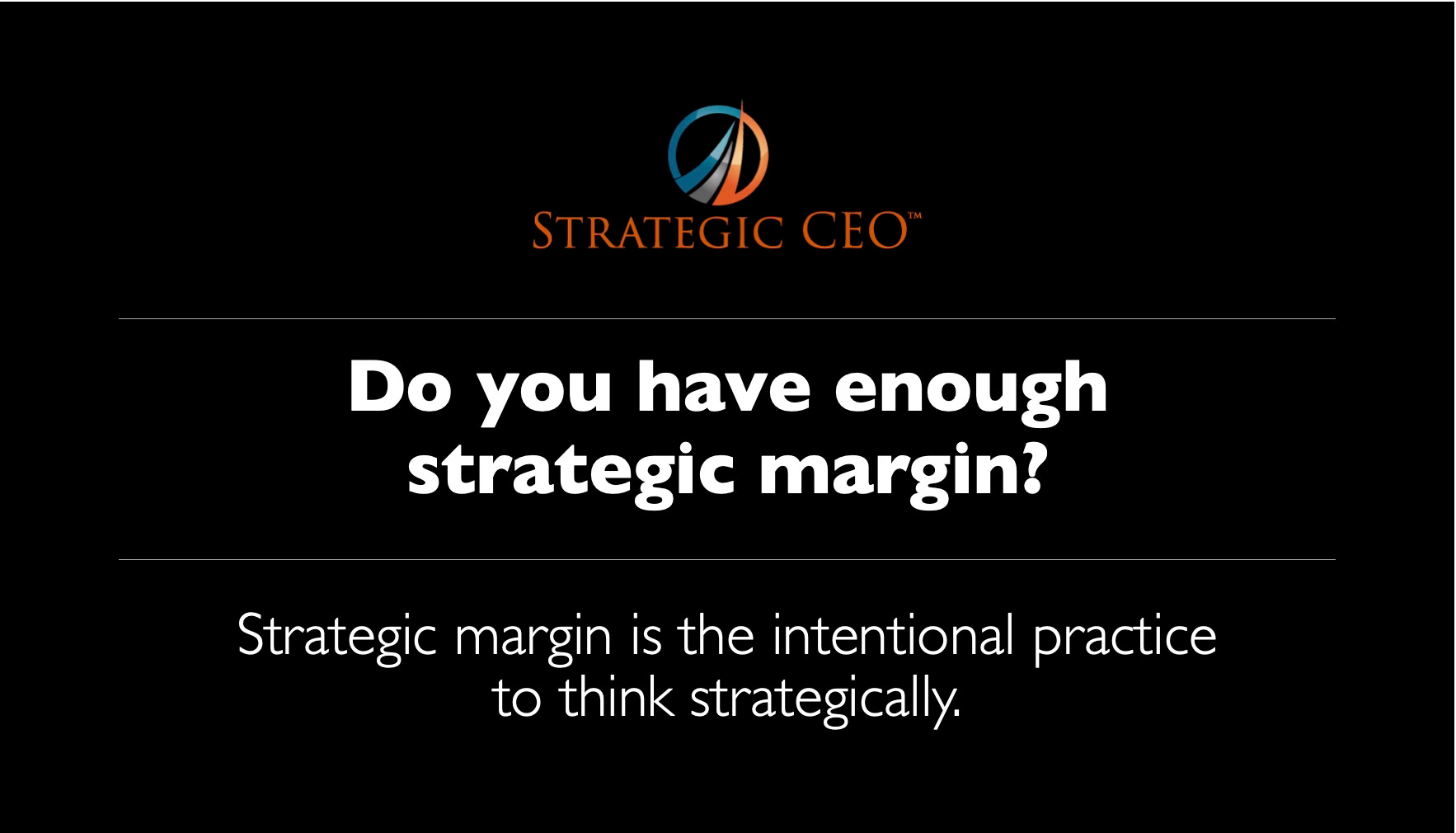 STRATEGIC CEO™

Do you have enough strategic margin?

Strategic margin is the intentional practice to think strategically.